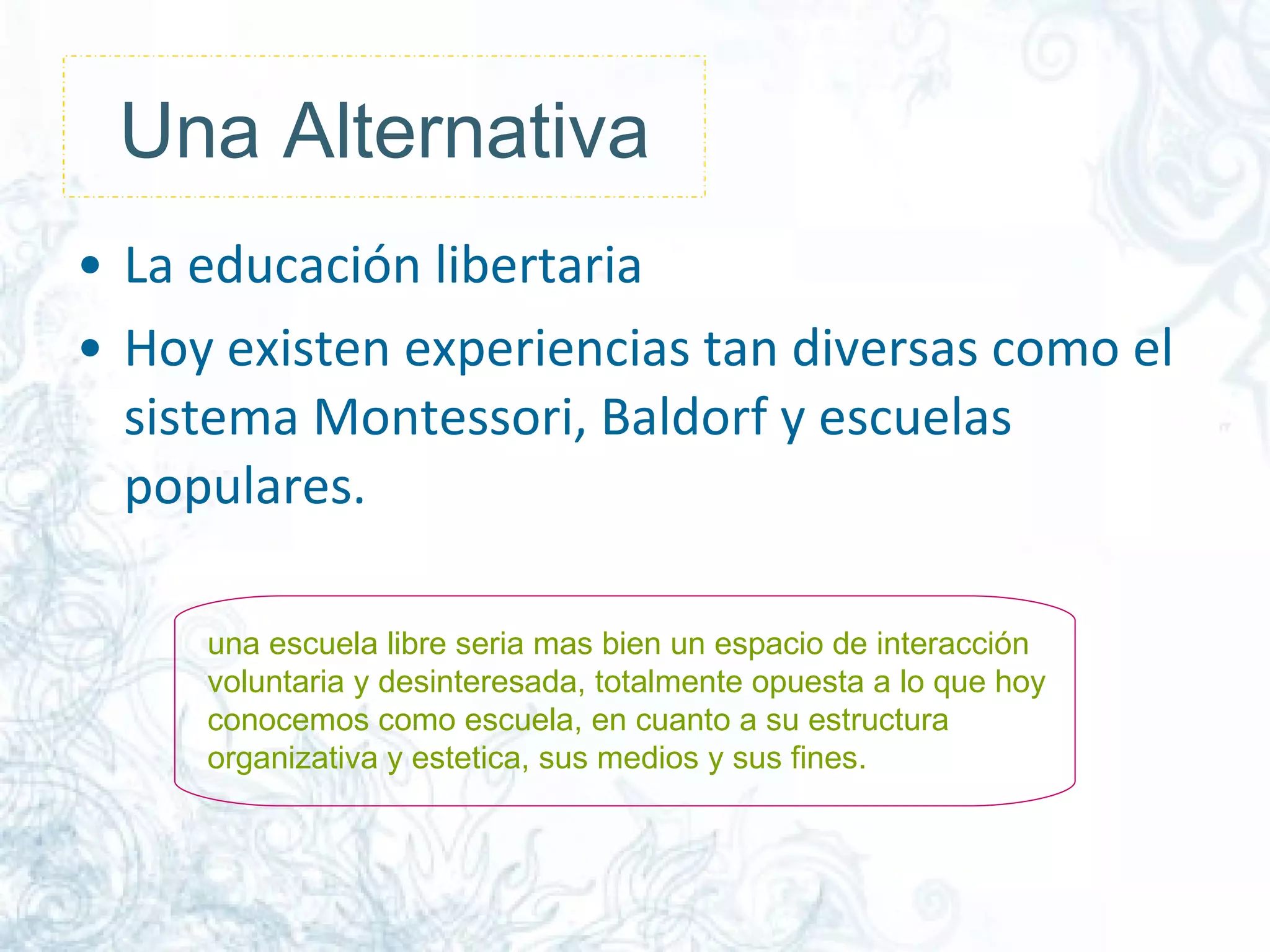 Una Alternativa

• La educación libertaria
• Hoy existen experiencias tan diversas como el sistema Montessori, Baldorf y escuelas populares.

una escuela libre seria mas bien un espacio de interacción voluntaria y desinteresada, totalmente opuesta a lo que hoy conocemos como escuela, en cuanto a su estructura organizativa y estetica, sus medios y sus fines.